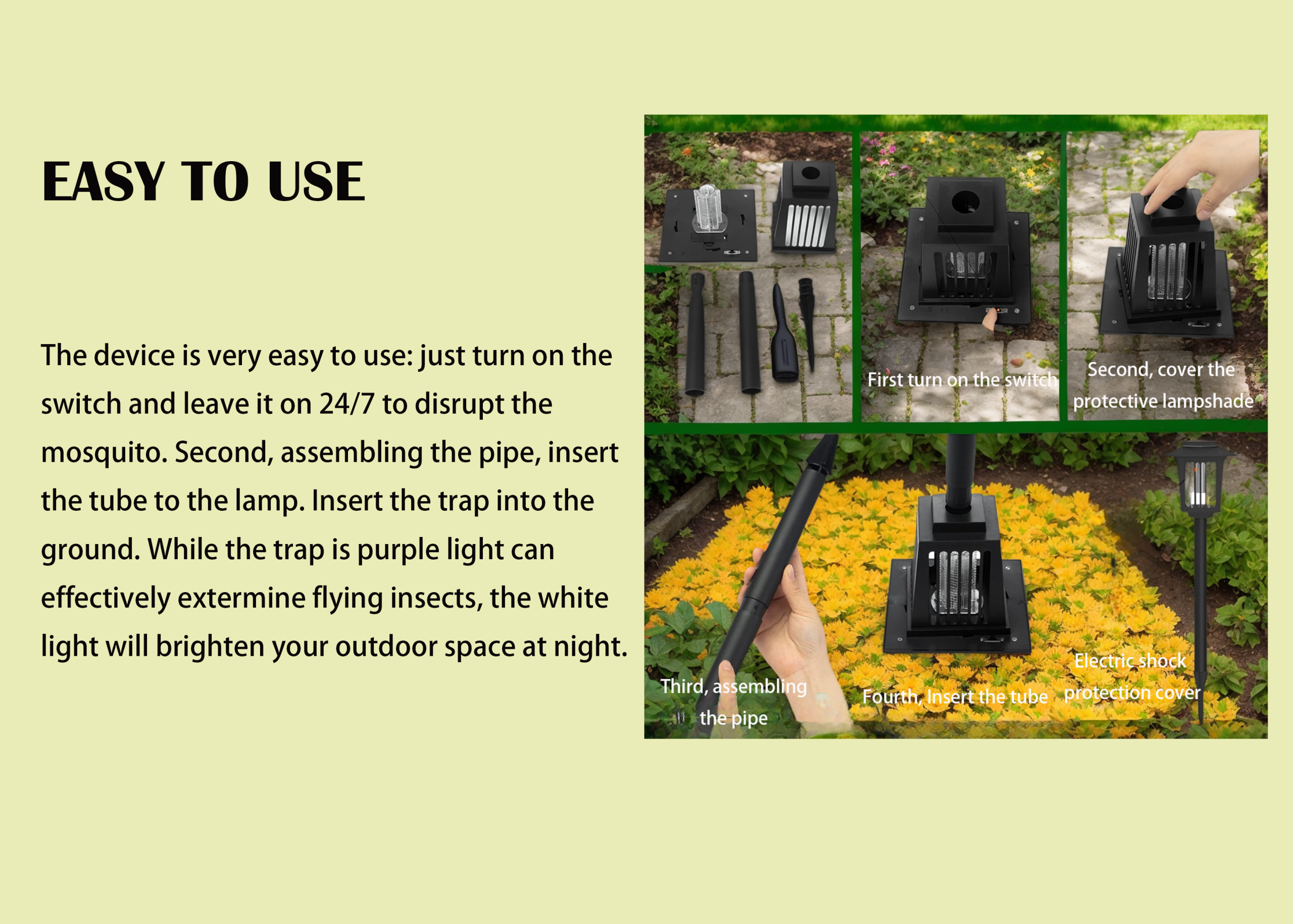 EASY TO USE

The device is very easy to use: just turn on the switch and leave it on 24/7 to disrupt the mosquito. Second, assembling the pipe, insert the tube to the lamp. Insert the trap into the ground. While the trap is purple light can effectively extermine flying insects, the white light will brighten your outdoor space at night.

First turn on the switch

Second, cover the protective lampshade

Third, assembling the pipe

Fourth, Insert the tube

Electric shock protection cover